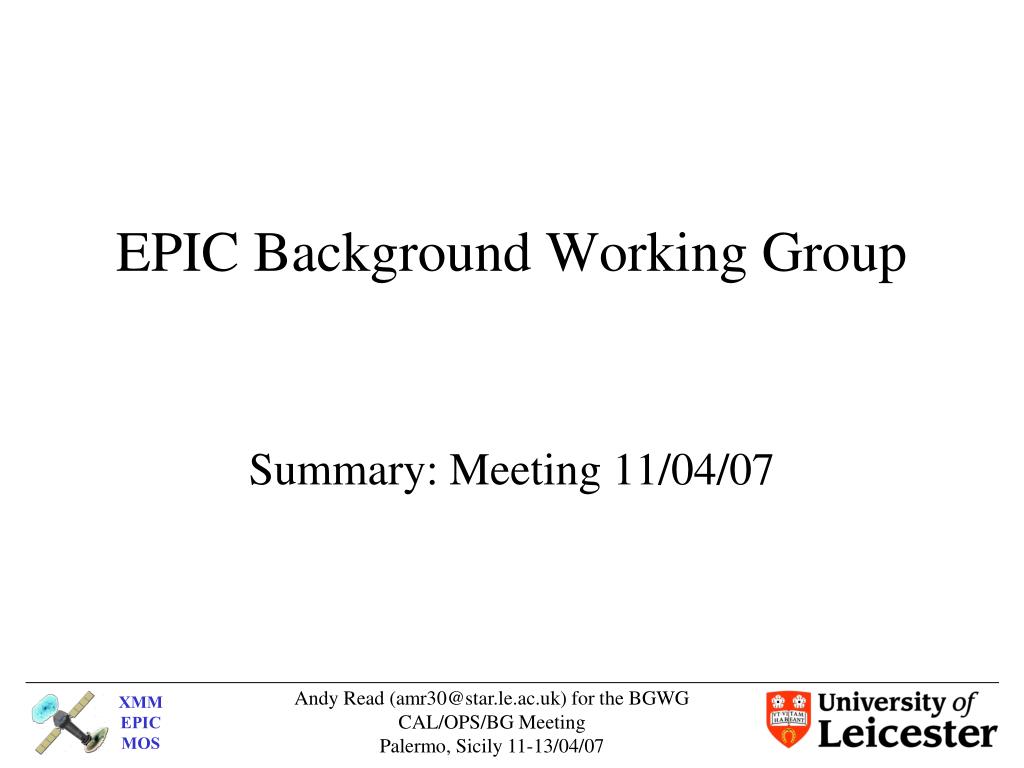 EPIC Background Working Group

Summary: Meeting 11/04/07

XMM
EPIC
MOS

Andy Read (amr30@star.le.ac.uk) for the BGWG
CAL/OPS/BG Meeting
Palermo, Sicily 11-13/04/07

UT VITAM HABEANT

University of Leicester